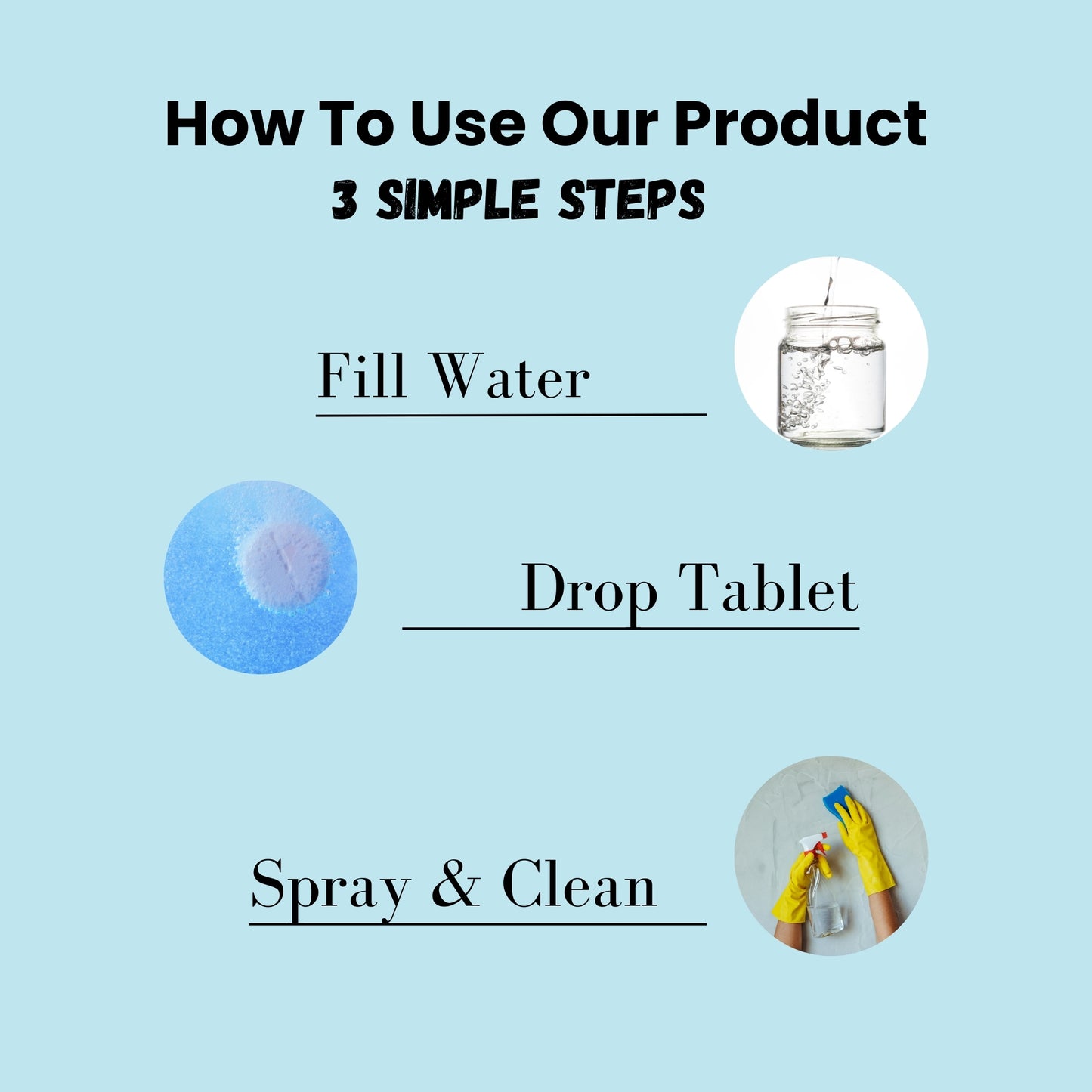 How To Use Our Product
3 SIMPLE STEPS

Fill Water

Drop Tablet

Spray & Clean